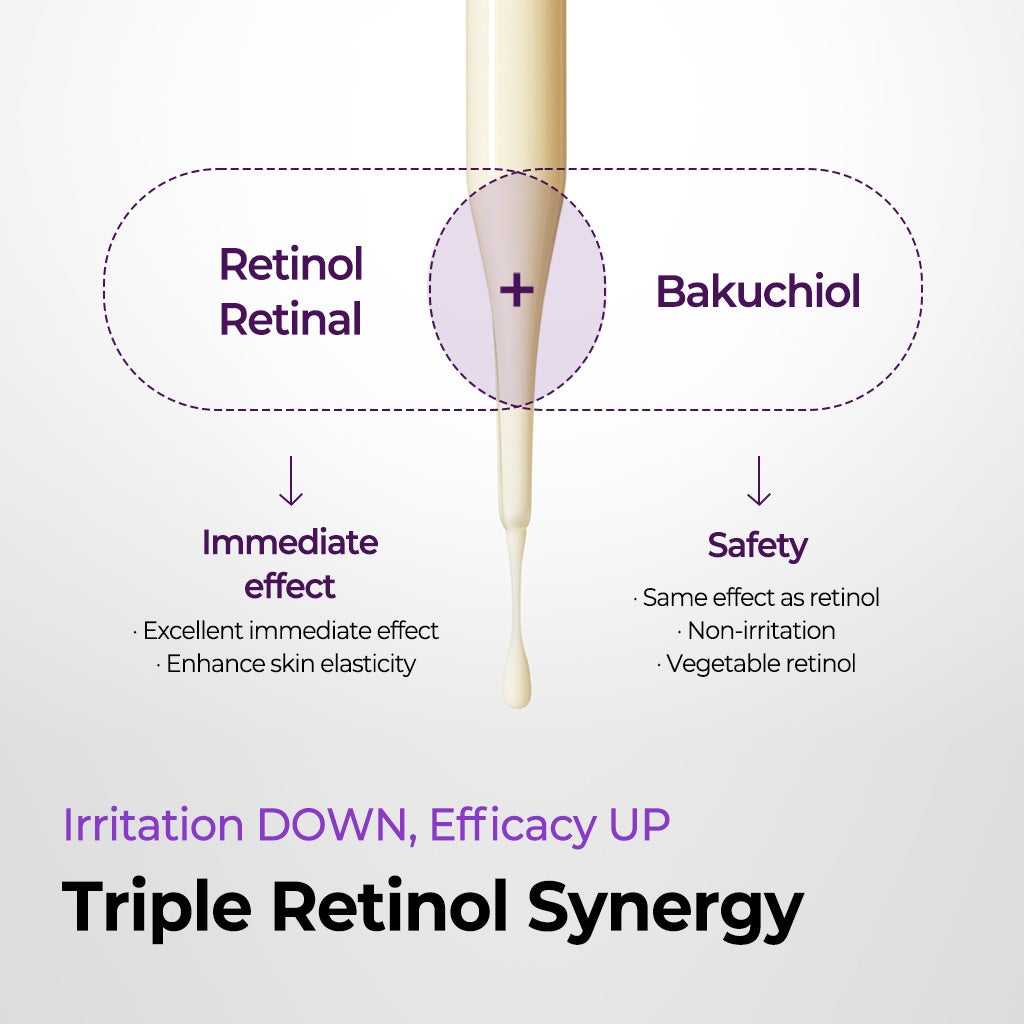 Retinol
Retinal

+

Bakuchiol

↓

Immediate effect

· Excellent immediate effect
· Enhance skin elasticity

↓

Safety

· Same effect as retinol
· Non-irritation
· Vegetable retinol

Irritation DOWN, Efficacy UP

Triple Retinol Synergy